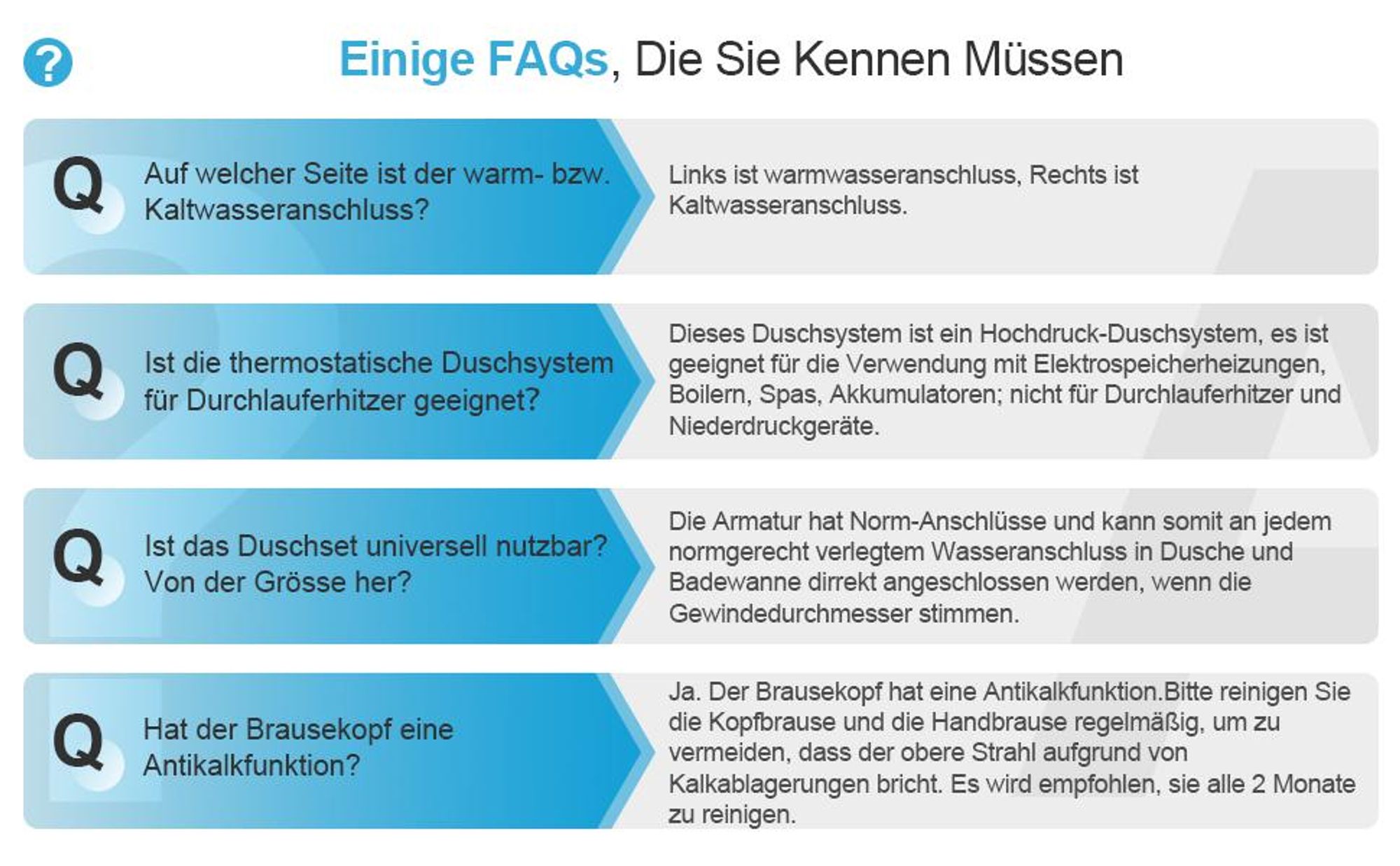 ?

Einige FAQs, Die Sie Kennen Müssen

Q Auf welcher Seite ist der warm- bzw. Kaltwasseranschluss?

Links ist warmwasseranschluss, Rechts ist Kaltwasseranschluss.

Q Ist die thermostatische Duschsystem für Durchlauferhitzer geeignet?

Dieses Duschsystem ist ein Hochdruck-Duschsystem, es ist geeignet für die Verwendung mit Elektrospeicherheizungen, Boilern, Spas, Akkumulatoren; nicht für Durchlauferhitzer und Niederdruckgeräte.

Q Ist das Duschset universell nutzbar? Von der Grösse her?

Die Armatur hat Norm-Anschlüsse und kann somit an jedem normgerecht verlegtem Wasseranschluss in Dusche und Badewanne dirrekt angeschlossen werden, wenn die Gewindedurchmesser stimmen.

Q Hat der Brausekopf eine Antikalkfunktion?

Ja. Der Brausekopf hat eine Antikalkfunktion.Bitte reinigen Sie die Kopfbrause und die Handbrause regelmäßig, um zu vermeiden, dass der obere Strahl aufgrund von Kalkablagerungen bricht. Es wird empfohlen, sie alle 2 Monate zu reinigen.